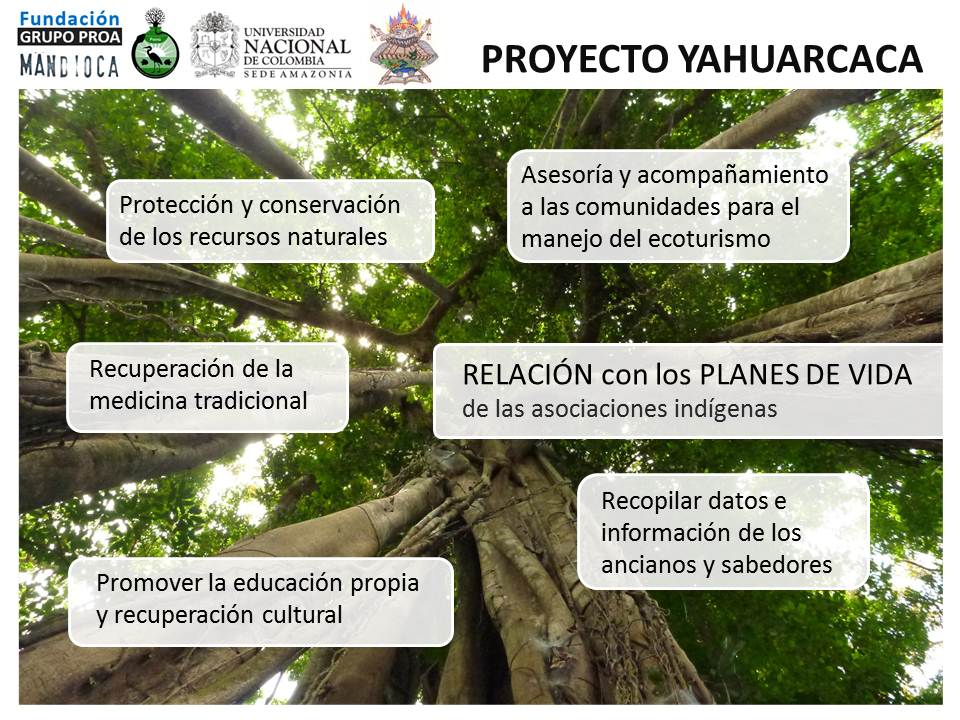 Fundación
GRUPO PROA
MANDIOCA

UNIVERSIDAD
NACIONAL
DE COLOMBIA
SEDE AMAZONIA

PROYECTO YAHUARCACA

Protección y conservación de los recursos naturales

Asesoría y acompañamiento a las comunidades para el manejo del ecoturismo

Recuperación de la medicina tradicional

RELACIÓN con los PLANES DE VIDA
de las asociaciones indígenas

Recopilar datos e información de los ancianos y sabedores

Promover la educación propia y recuperación cultural